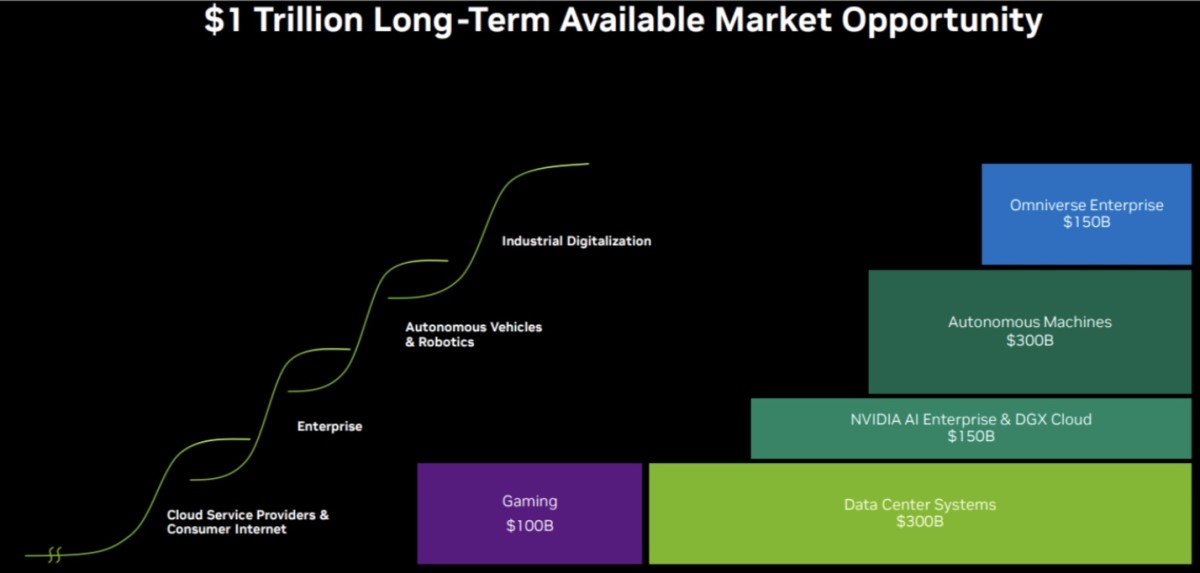 $1 Trillion Long-Term Available Market Opportunity

Industrial Digitalization

Autonomous Vehicles & Robotics

Enterprise

Cloud Service Providers & Consumer Internet

Omniverse Enterprise
$150B

Autonomous Machines
$300B

NVIDIA AI Enterprise & DGX Cloud
$150B

Gaming
$100B

Data Center Systems
$300B